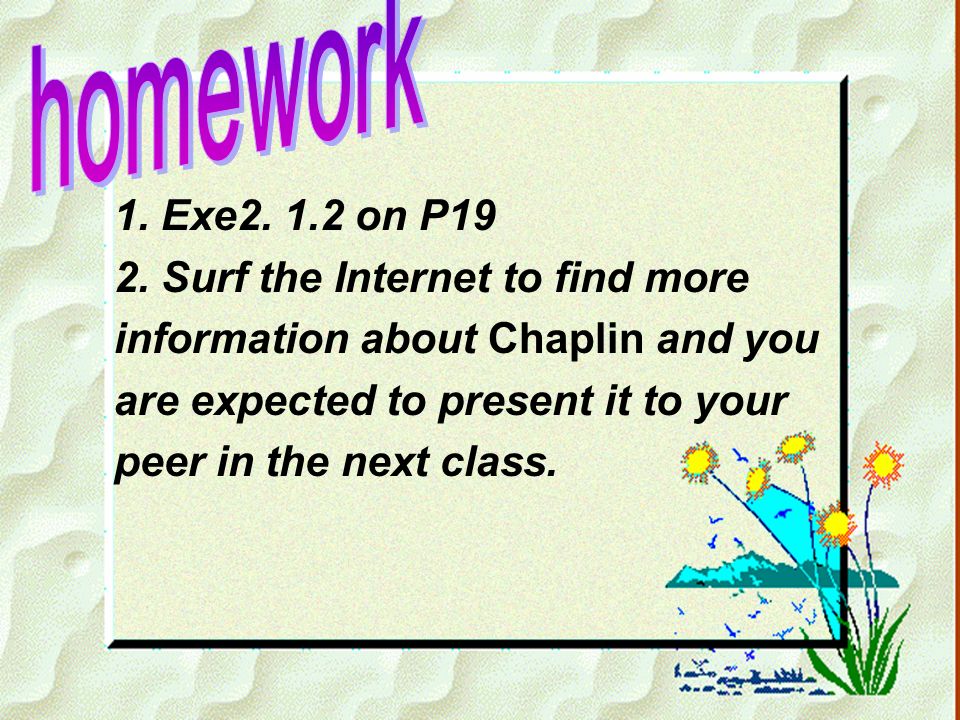 homework

1. Exe2. 1.2 on P19
2. Surf the Internet to find more information about Chaplin and you are expected to present it to your peer in the next class.